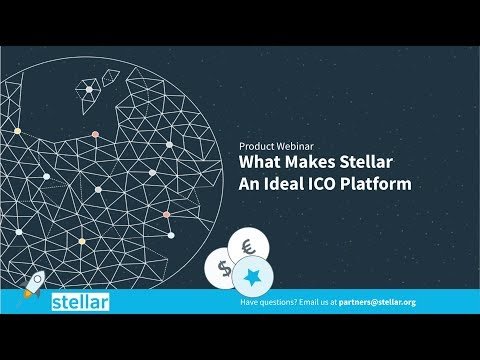 Product Webinar
What Makes Stellar An Ideal ICO Platform

€
$

stellar

Have questions? Email us at partners@stellar.org